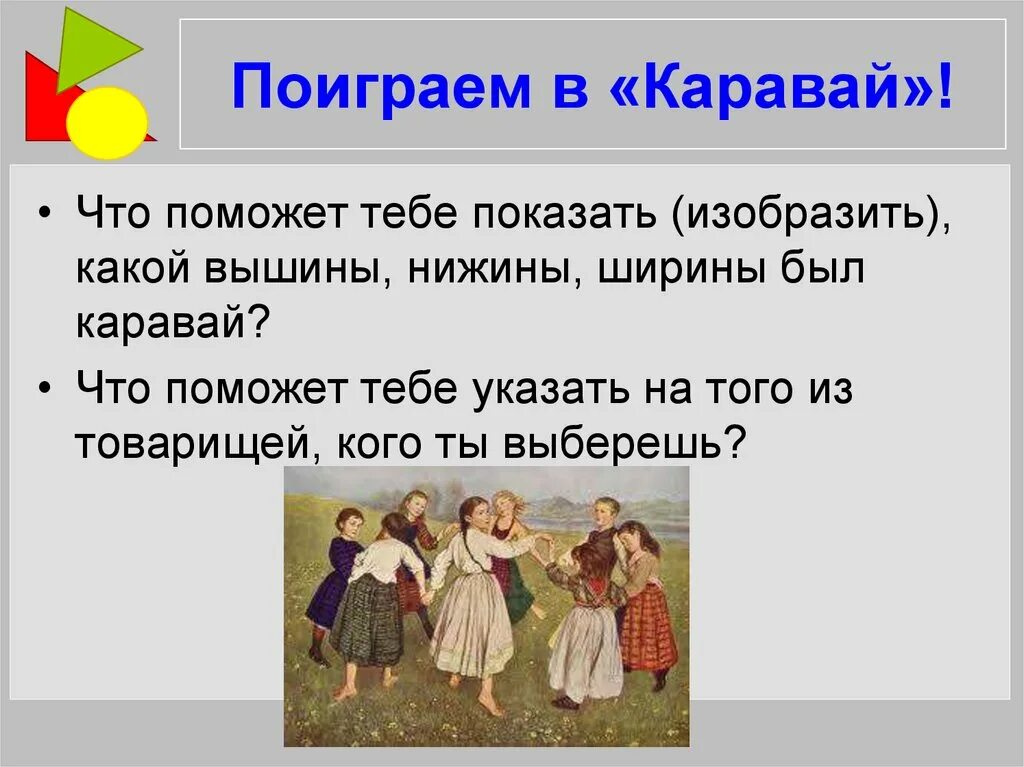 Поиграем в «Каравай»!

• Что поможет тебе показать (изобразить), какой вышины, нижины, ширины был каравай?

• Что поможет тебе указать на того из товарищей, кого ты выберешь?